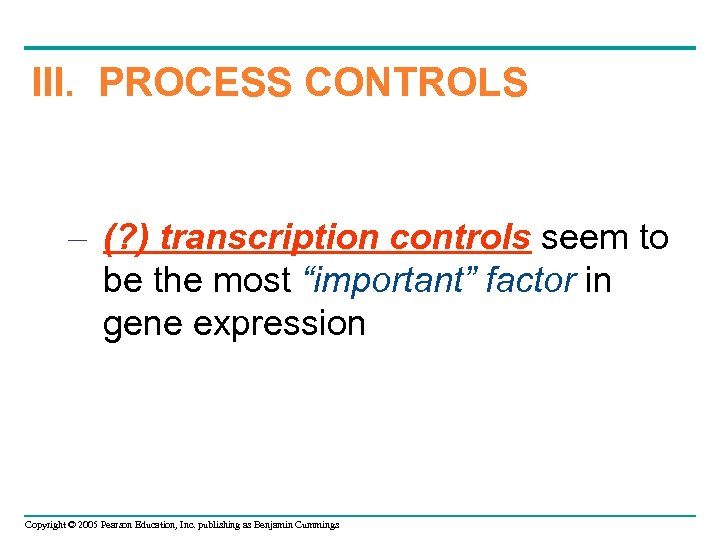 III. PROCESS CONTROLS

– (?) transcription controls seem to be the most “important” factor in gene expression

Copyright © 2005 Pearson Education, Inc. publishing as Benjamin Cummings